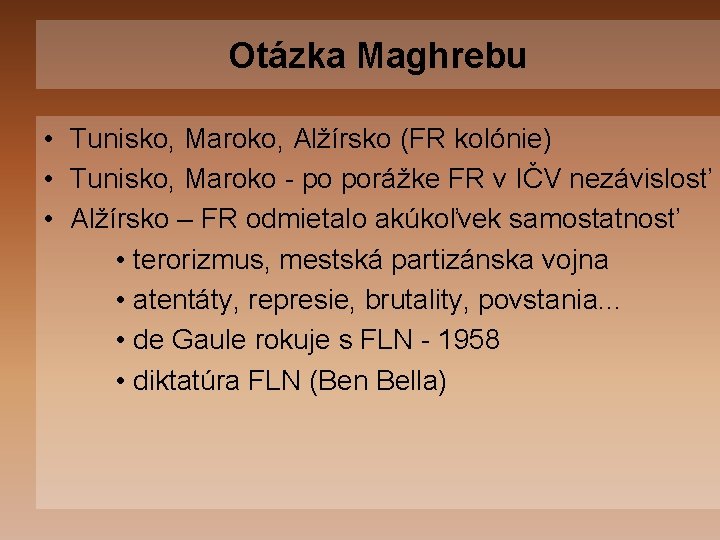 Otázka Maghrebu

• Tunisko, Maroko, Alžírsko (FR kolónie)
• Tunisko, Maroko - po porážke FR v IČV nezávislosť
• Alžírsko – FR odmietalo akúkoľvek samostatnosť
• terorizmus, mestská partizánska vojna
• atentáty, represie, brutality, povstania...
• de Gaule rokuje s FLN - 1958
• diktatúra FLN (Ben Bella)